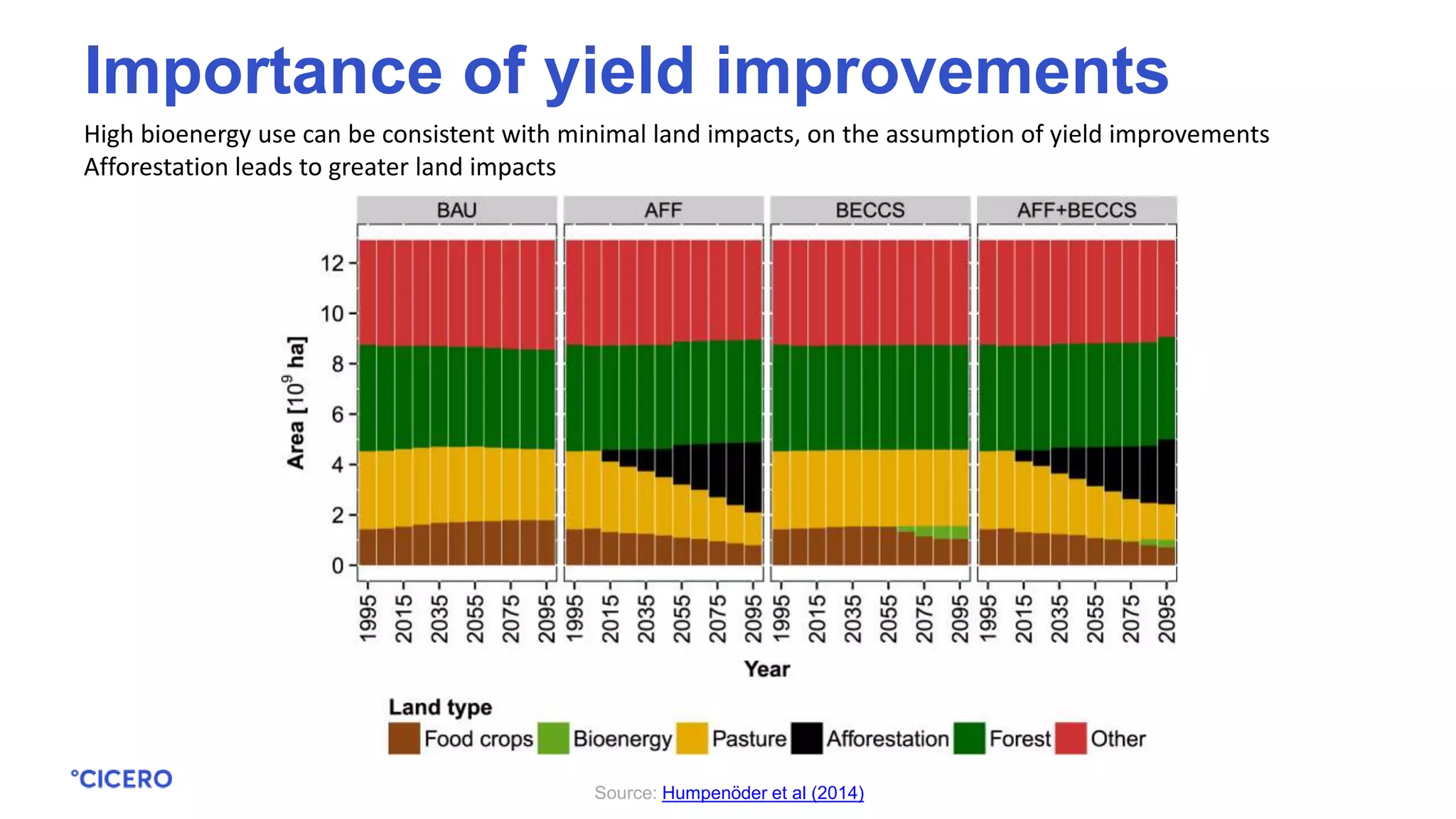 Importance of yield improvements

High bioenergy use can be consistent with minimal land impacts, on the assumption of yield improvements
Afforestation leads to greater land impacts

BAU
AFF
BECCS
AFF+BECCS

Area [$10^9$ ha]

12
10
8
6
4
2
0

1995
2015
2035
2055
2075
2095
1995
2015
2035
2055
2075
2095
1995
2015
2035
2055
2075
2095
1995
2015
2035
2055
2075
2095

Year

Land type
Food crops Bioenergy Pasture Afforestation Forest Other

°CICERO

Source: Humpenöder et al (2014)